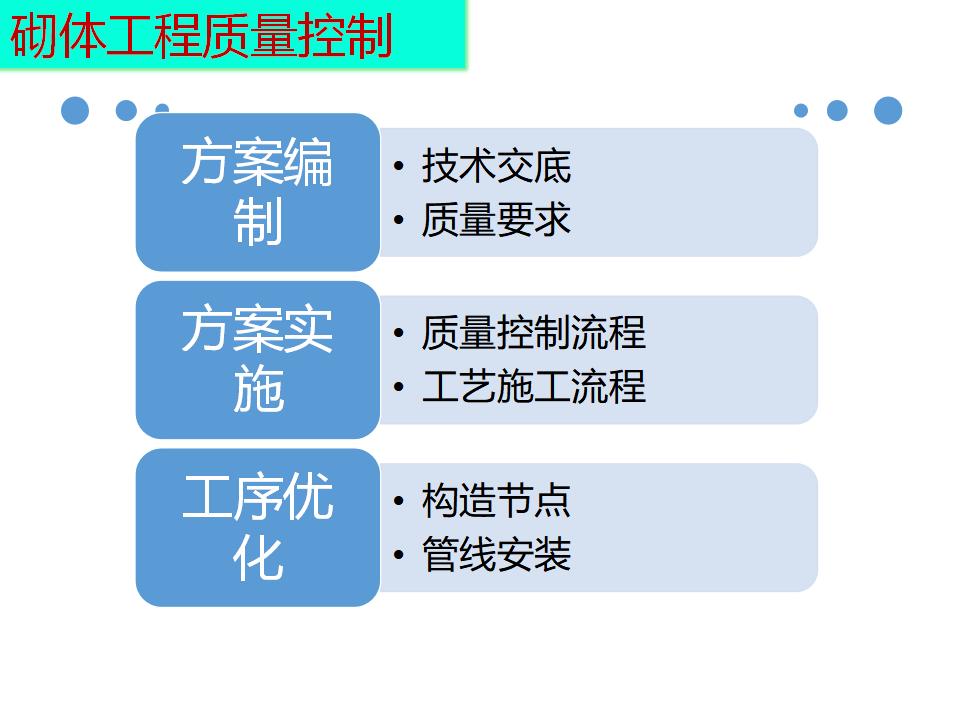 砌体工程质量控制

方案编制

• 技术交底
• 质量要求

方案实施

• 质量控制流程
• 工艺施工流程

工序优化

• 构造节点
• 管线安装